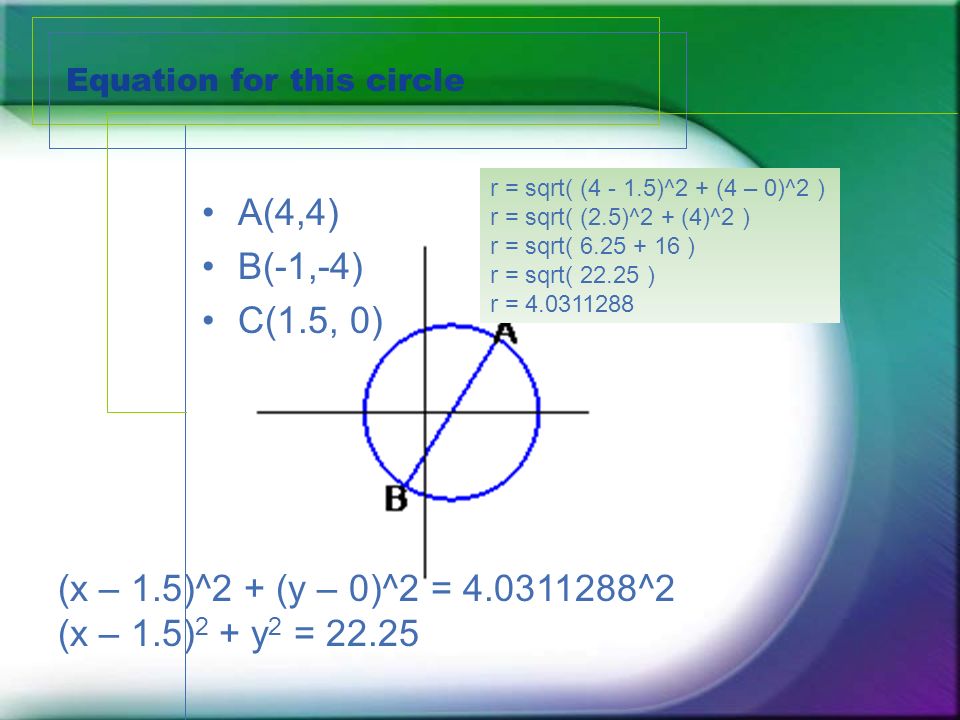 Equation for this circle

• A(4,4)
• B(-1,-4)
• C(1.5, 0)

r = sqrt( (4 - 1.5)^2 + (4 – 0)^2 )
r = sqrt( (2.5)^2 + (4)^2 )
r = sqrt( 6.25 + 16 )
r = sqrt( 22.25 )
r = 4.0311288

A

B

(x – 1.5)^2 + (y – 0)^2 = 4.0311288^2
$(x – 1.5)^2 + y^2 = 22.25$